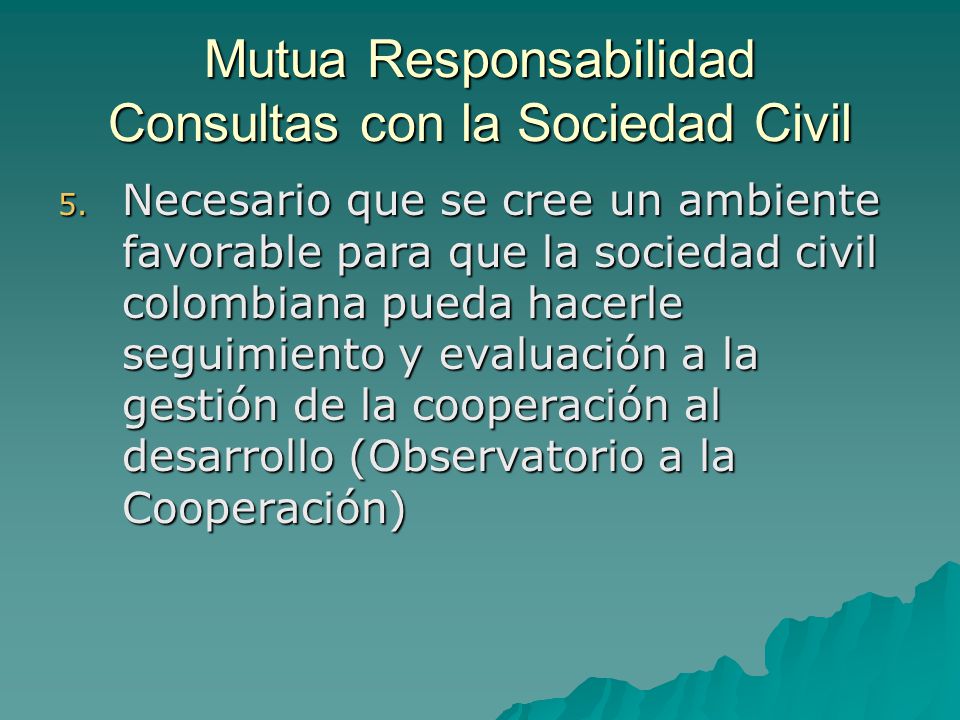 Mutua Responsabilidad
Consultas con la Sociedad Civil

5. Necesario que se cree un ambiente favorable para que la sociedad civil colombiana pueda hacerle seguimiento y evaluación a la gestión de la cooperación al desarrollo (Observatorio a la Cooperación)